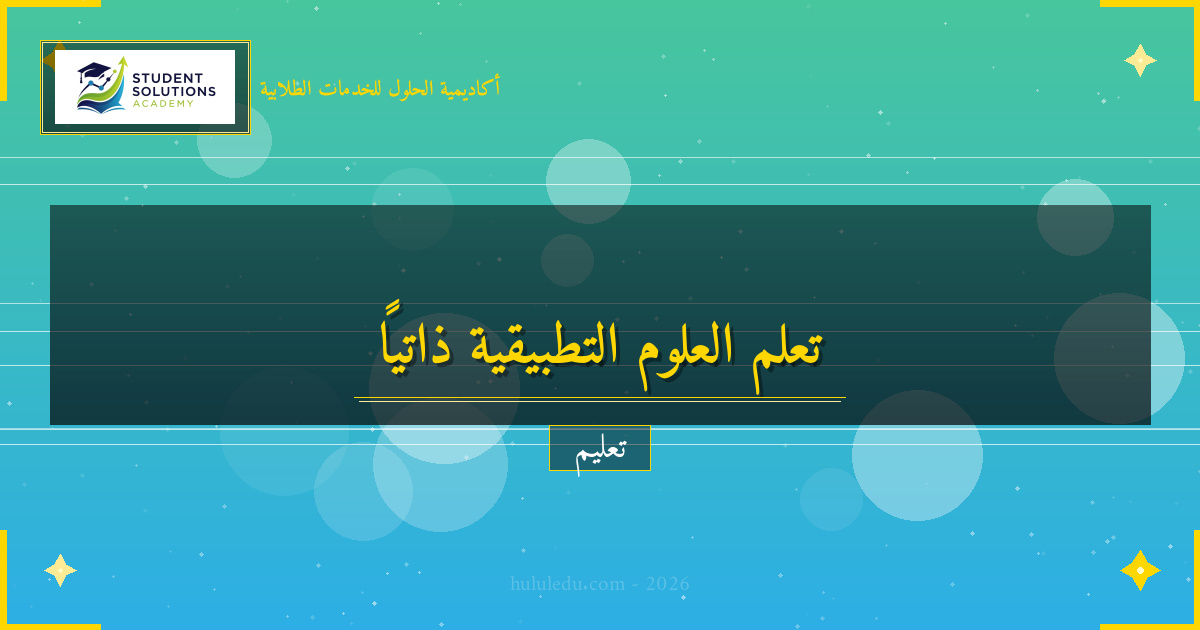 STUDENT SOLUTIONS ACADEMY

أكاديمية الحلول للخدمات الطلابية

تعلم العلوم التطبيقية ذاتياً

تعليم

hululedu.com - 2026